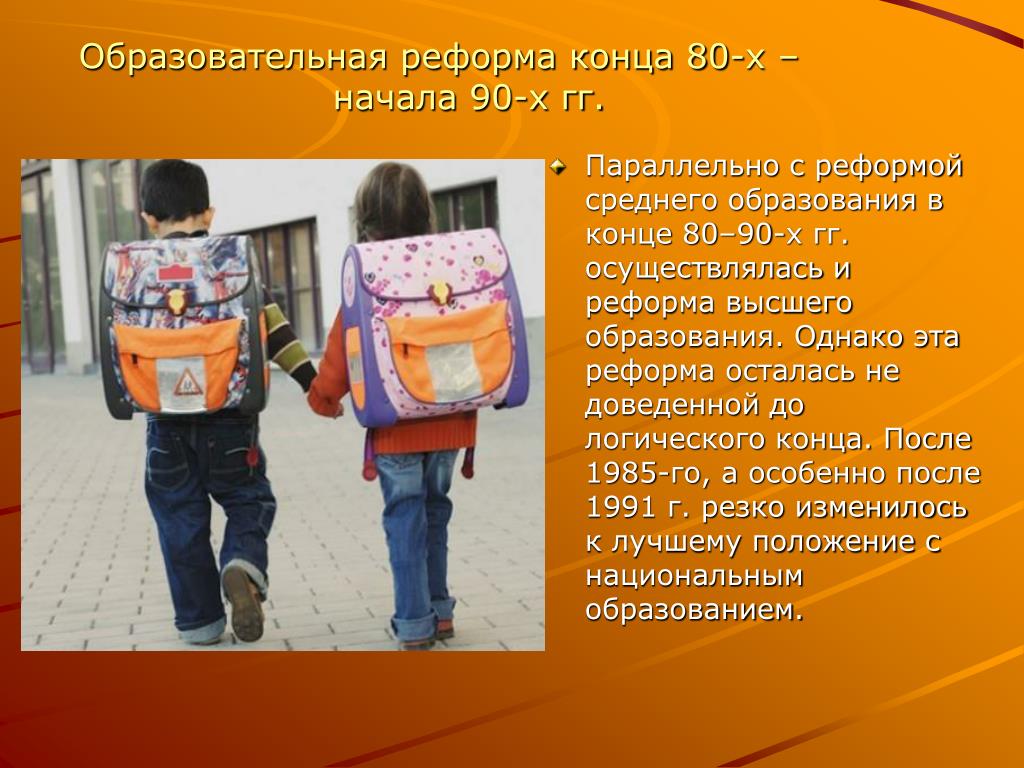 Образовательная реформа конца 80-х – начала 90-х гг.

Параллельно с реформой среднего образования в конце 80–90-х гг. осуществлялась и реформа высшего образования. Однако эта реформа осталась не доведенной до логического конца. После 1985-го, а особенно после 1991 г. резко изменилось к лучшему положение с национальным образованием.